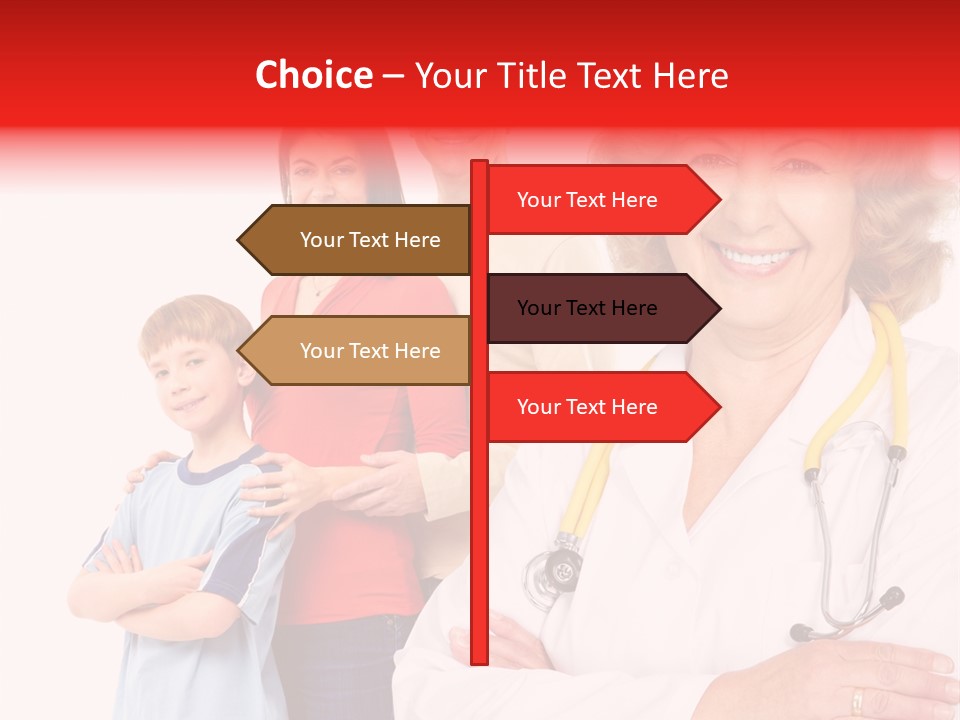 Choice – Your Title Text Here

Your Text Here

Your Text Here

Your Text Here

Your Text Here

Your Text Here